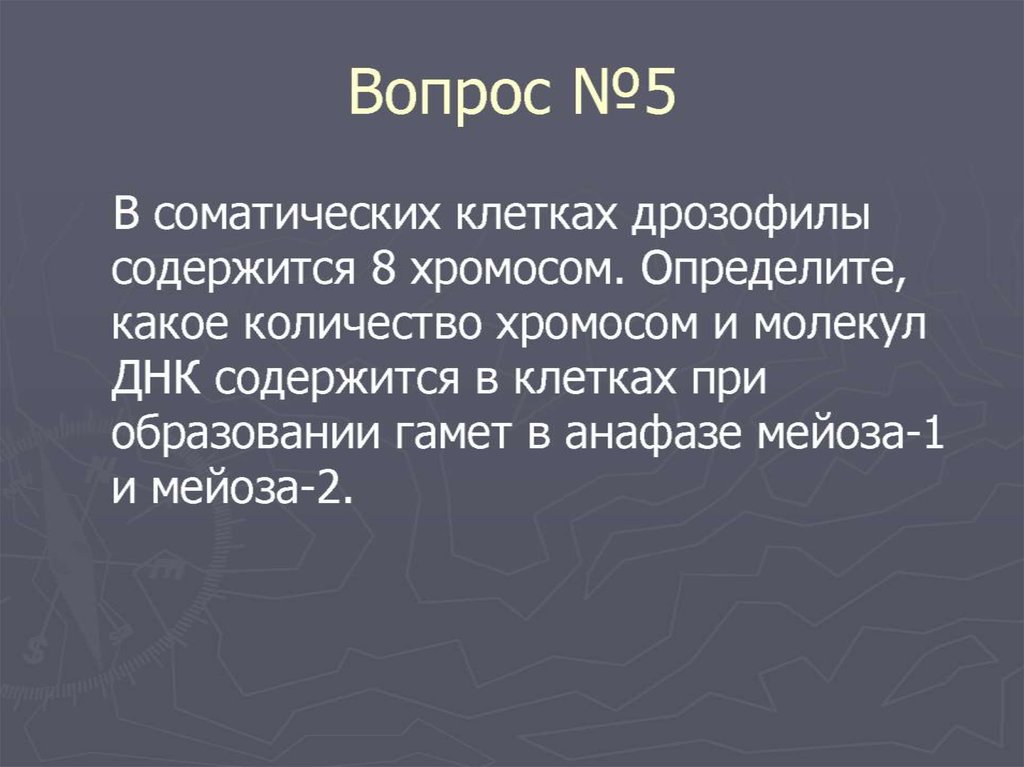 Вопрос №5

В соматических клетках дрозофилы содержится 8 хромосом. Определите, какое количество хромосом и молекул ДНК содержится в клетках при образовании гамет в анафазе мейоза-1 и мейоза-2.